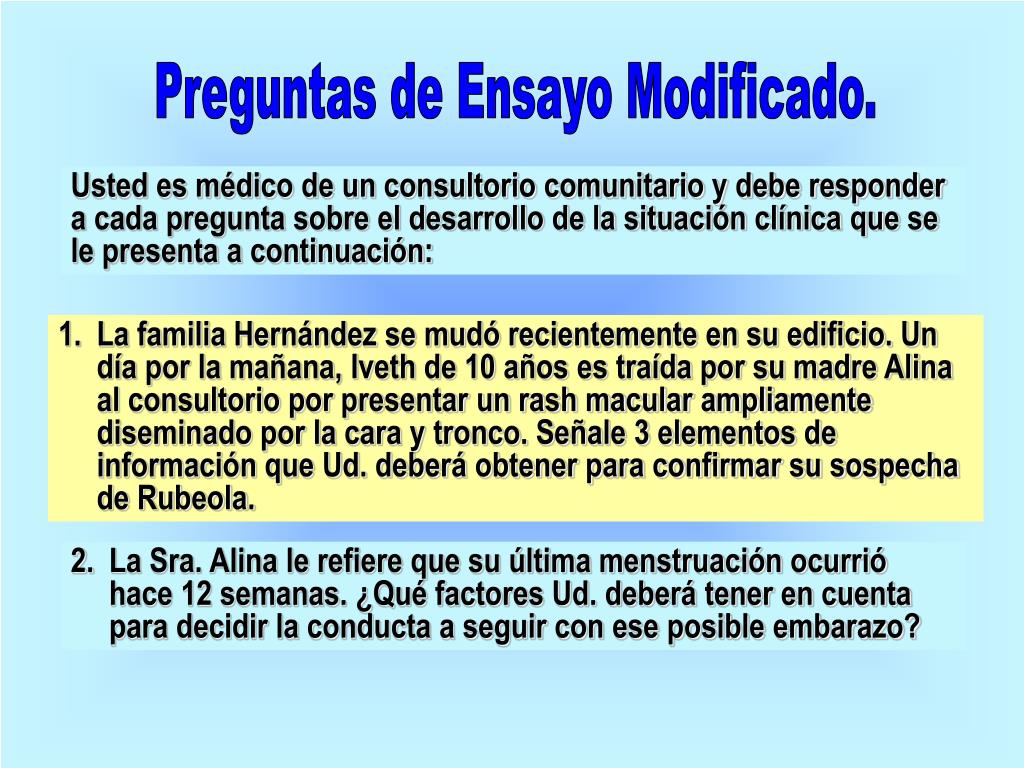 Preguntas de Ensayo Modificado.

Usted es médico de un consultorio comunitario y debe responder a cada pregunta sobre el desarrollo de la situación clínica que se le presenta a continuación:

1. La familia Hernández se mudó recientemente en su edificio. Un día por la mañana, Iveth de 10 años es traída por su madre Alina al consultorio por presentar un rash macular ampliamente diseminado por la cara y tronco. Señale 3 elementos de información que Ud. deberá obtener para confirmar su sospecha de Rubeola.

2. La Sra. Alina le refiere que su última menstruación ocurrió hace 12 semanas. ¿Qué factores Ud. deberá tener en cuenta para decidir la conducta a seguir con ese posible embarazo?